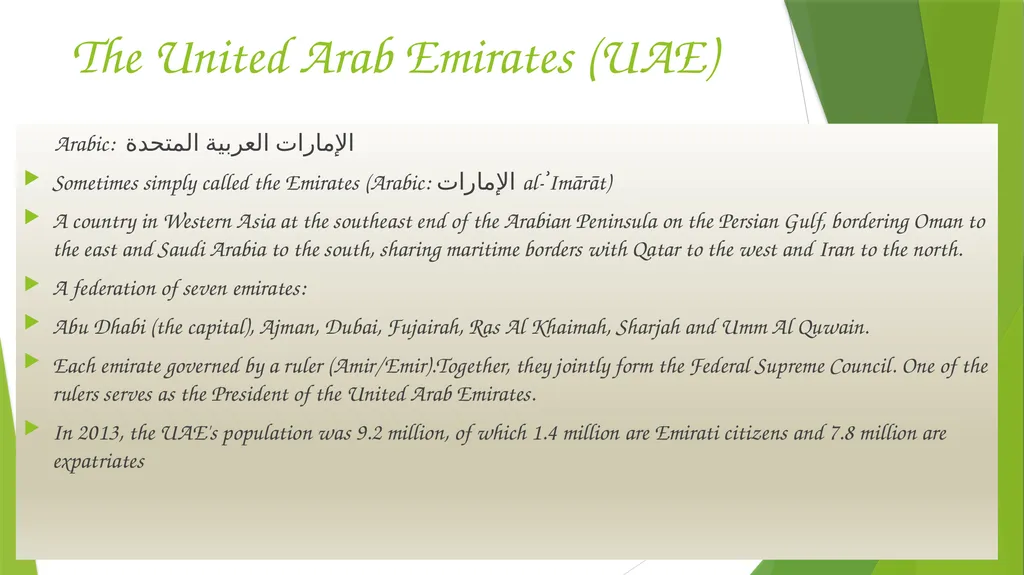 The United Arab Emirates (UAE)

Arabic: الإمارات العربية المتحدة

Sometimes simply called the Emirates (Arabic: الإمارات al-ʾImārāt)

A country in Western Asia at the southeast end of the Arabian Peninsula on the Persian Gulf, bordering Oman to the east and Saudi Arabia to the south, sharing maritime borders with Qatar to the west and Iran to the north.

A federation of seven emirates:

Abu Dhabi (the capital), Ajman, Dubai, Fujairah, Ras Al Khaimah, Sharjah and Umm Al Quwain.

Each emirate governed by a ruler (Amir/Emir).Together, they jointly form the Federal Supreme Council. One of the rulers serves as the President of the United Arab Emirates.

In 2013, the UAE's population was 9.2 million, of which 1.4 million are Emirati citizens and 7.8 million are expatriates